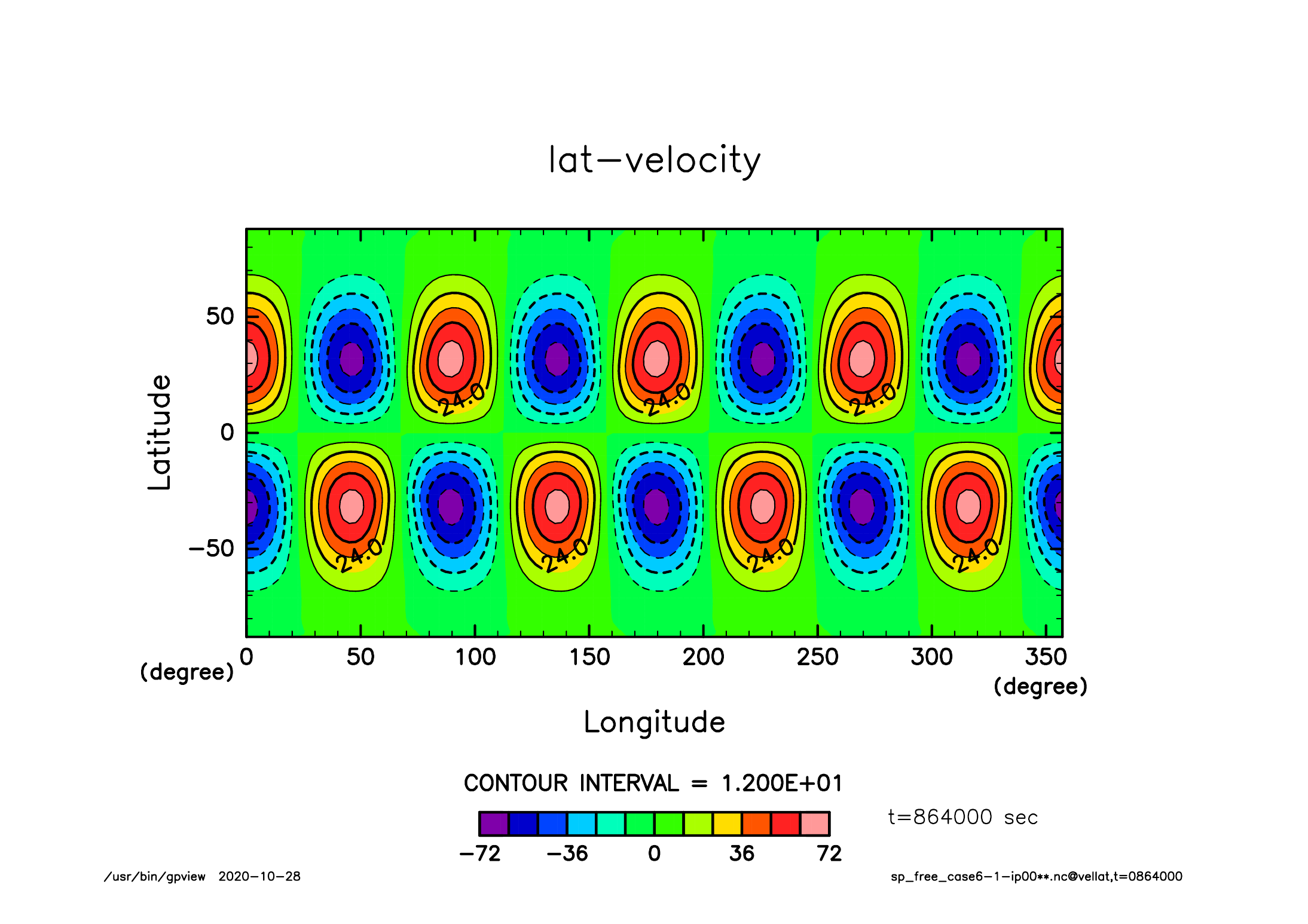 lat−velocity

Latitude

50

0

−50

24.0 24.0 24.0 24.0 24.0 24.0 24.0

0 50 100 150 200 250 300 350

(degree)

(degree)

Longitude

CONTOUR INTERVAL = 1.200E+01

−72 −36 0 36 72

t=864000 sec

/usr/bin/gpview 2020−10−28

sp_free_case6−1−ip00**.nc@vellat,t=0864000